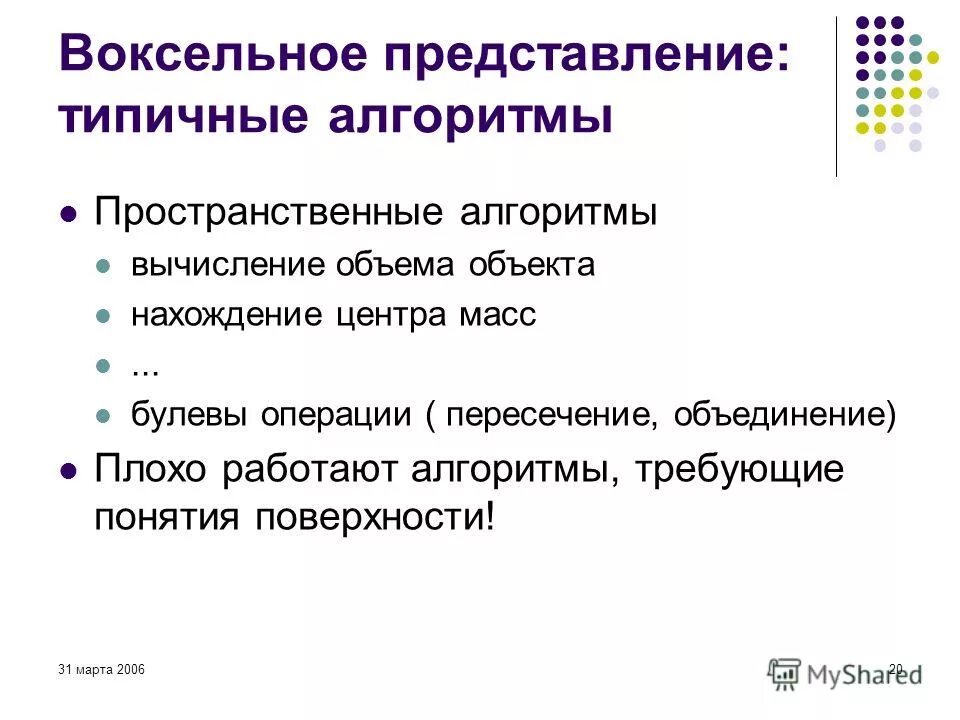 Воксельное представление: типичные алгоритмы

Пространственные алгоритмы

вычисление объема объекта

нахождение центра масс

...

булевы операции ( пересечение, объединение)

Плохо работают алгоритмы, требующие понятия поверхности!

31 марта 2006

20

MyShared